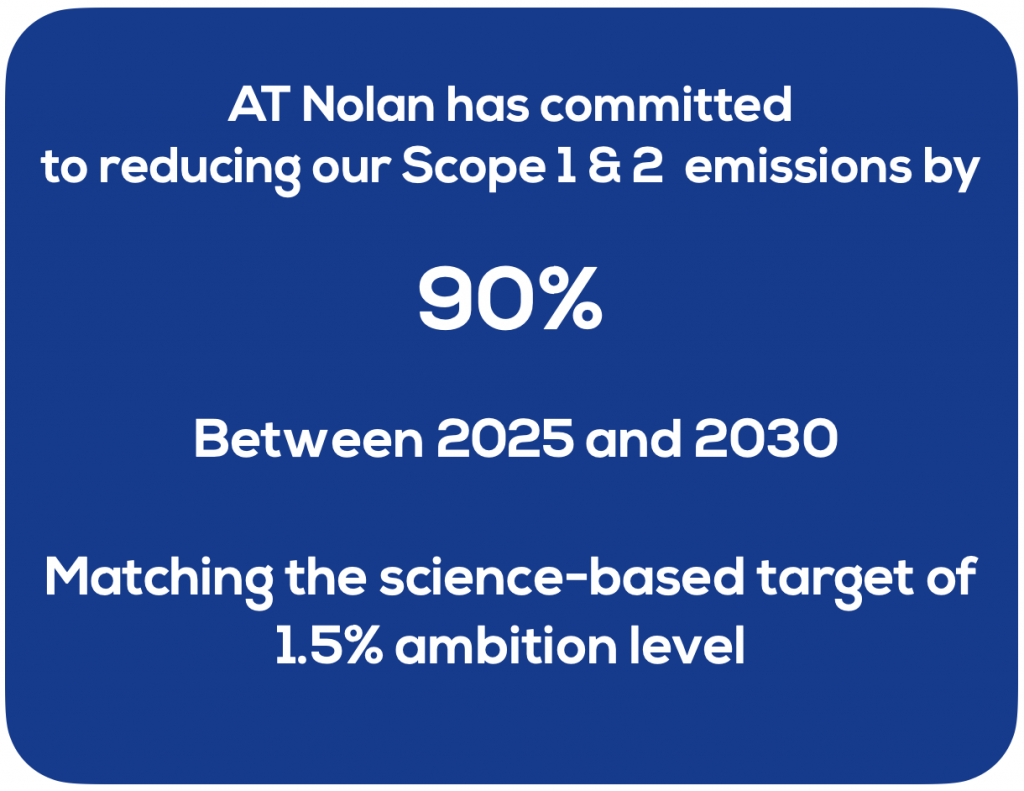 AT Nolan has committed to reducing our Scope 1 & 2 emissions by

90%

Between 2025 and 2030

Matching the science-based target of 1.5% ambition level